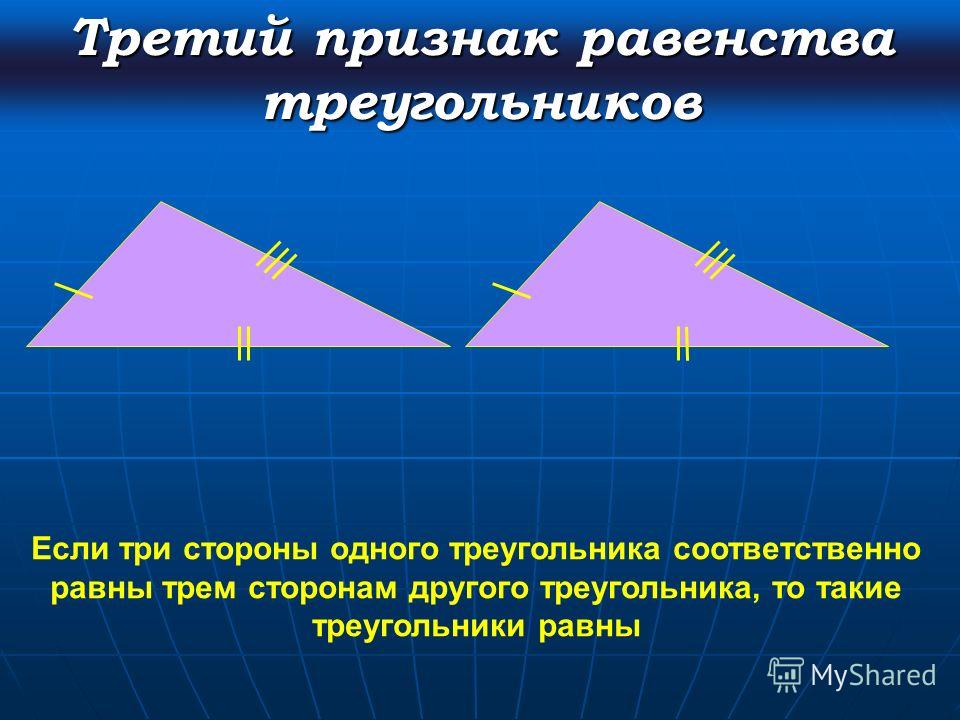 Третий признак равенства треугольников

Если три стороны одного треугольника соответственно равны трем сторонам другого треугольника, то такие треугольники равны

MyShared